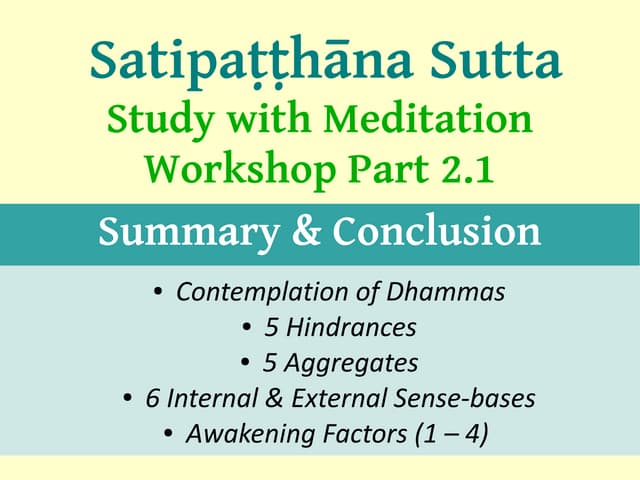 Satipaṭṭhāna Sutta
Study with Meditation
Workshop Part 2.1

Summary & Conclusion

• Contemplation of Dhammas
• 5 Hindrances
• 5 Aggregates
• 6 Internal & External Sense-bases
• Awakening Factors (1 – 4)